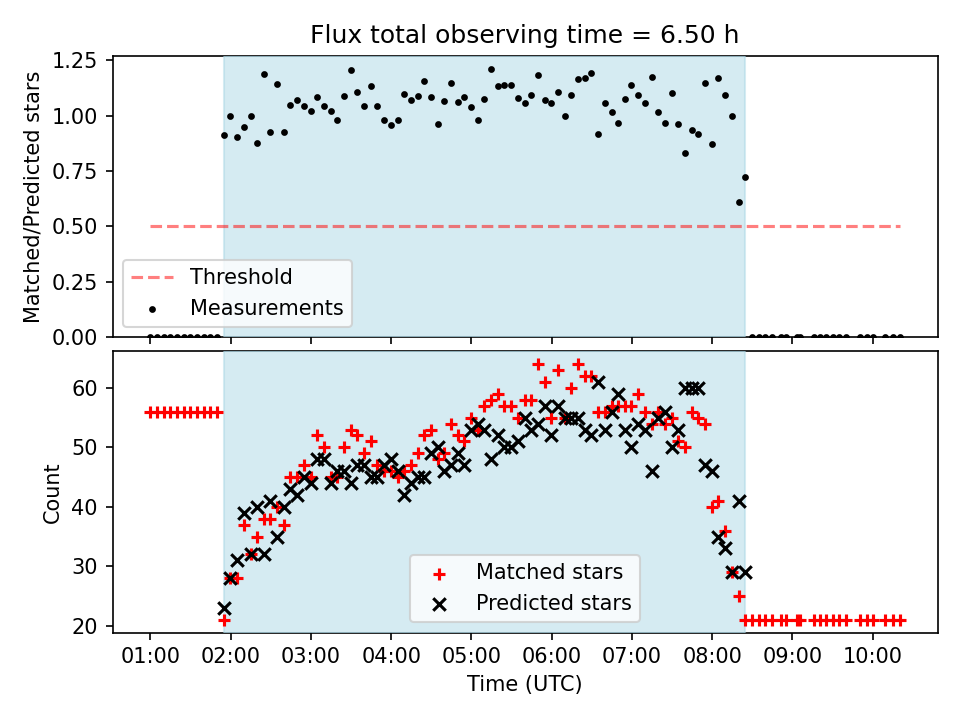 Flux total observing time = 6.50 h

Matched/Predicted stars

1.25
1.00
0.75
0.50
0.25
0.00

Threshold
Measurements

Count

60
50
40
30
20

Matched stars
Predicted stars

01:00 02:00 03:00 04:00 05:00 06:00 07:00 08:00 09:00 10:00

Time (UTC)